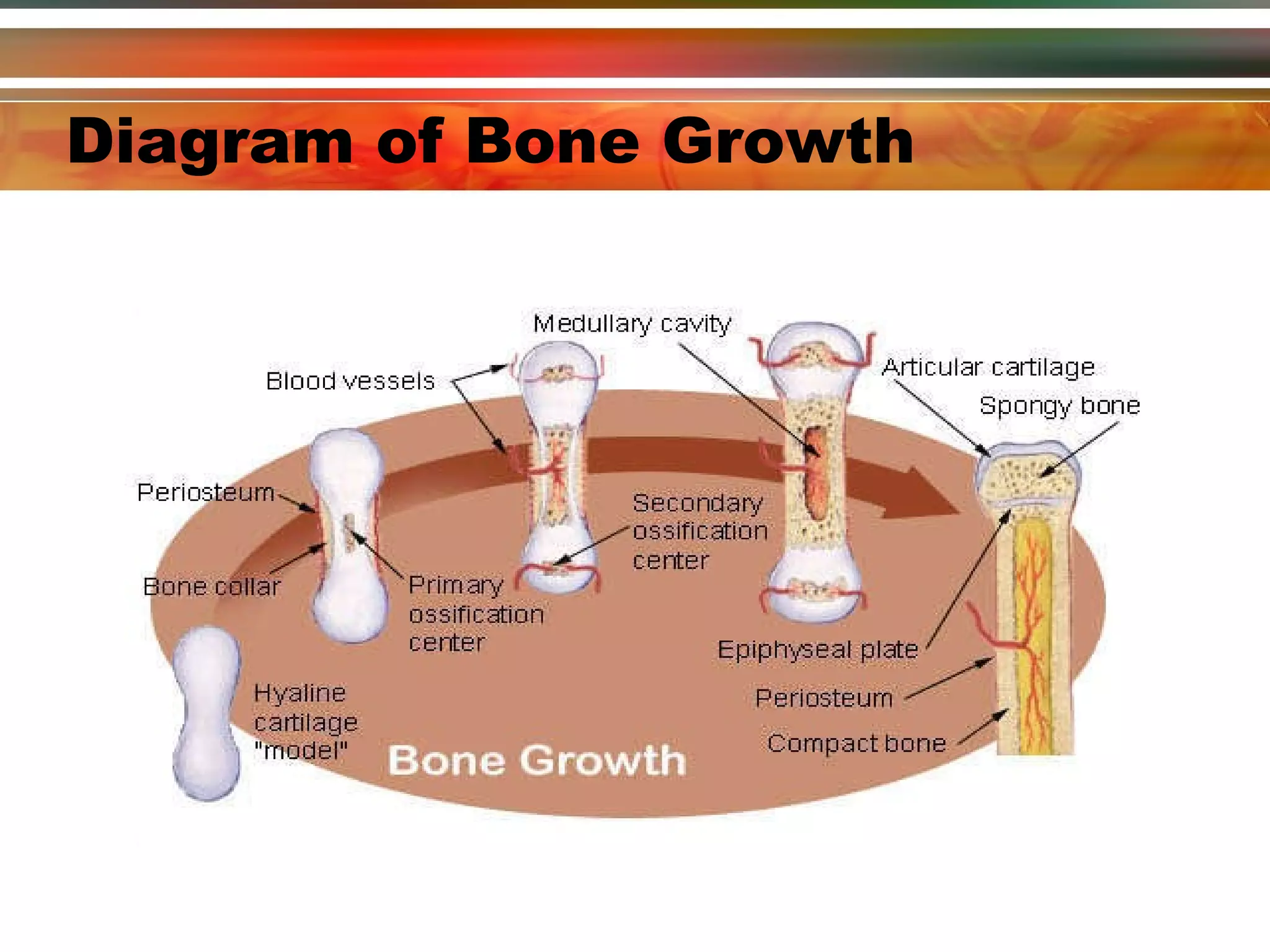 Diagram of Bone Growth

Medullary cavity

Blood vessels

Articular cartilage

Spongy bone

Periosteum

Secondary ossification center

Bone collar

Primary ossification center

Epiphyseal plate

Hyaline cartilage "model"

Periosteum

Compact bone

Bone Growth